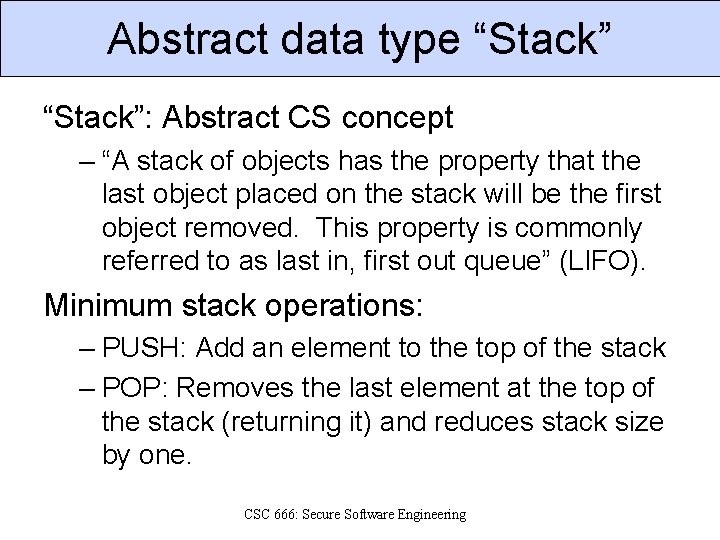 Abstract data type “Stack”

“Stack”: Abstract CS concept

– “A stack of objects has the property that the last object placed on the stack will be the first object removed. This property is commonly referred to as last in, first out queue” (LIFO).

Minimum stack operations:

– PUSH: Add an element to the top of the stack

– POP: Removes the last element at the top of the stack (returning it) and reduces stack size by one.

CSC 666: Secure Software Engineering